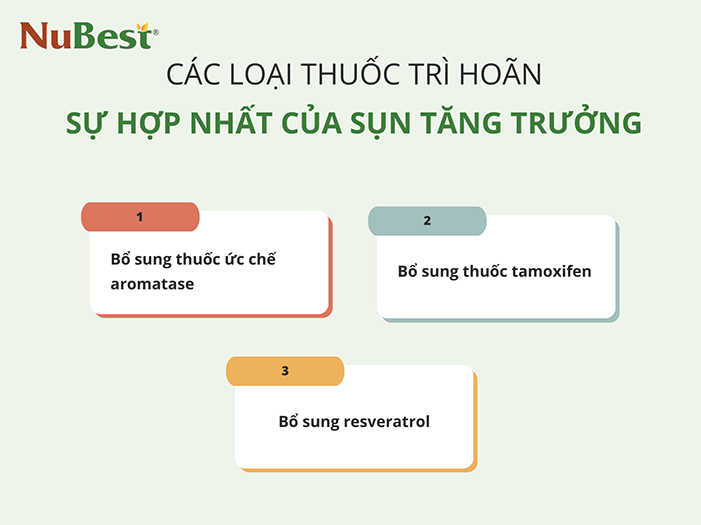 NuBest®

CÁC LOẠI THUỐC TRÌ HOÃN

SỰ HỢP NHẤT CỦA SỤN TĂNG TRƯỞNG

1

Bổ sung thuốc ức chế aromatase

2

Bổ sung thuốc tamoxifen

3

Bổ sung resveratrol